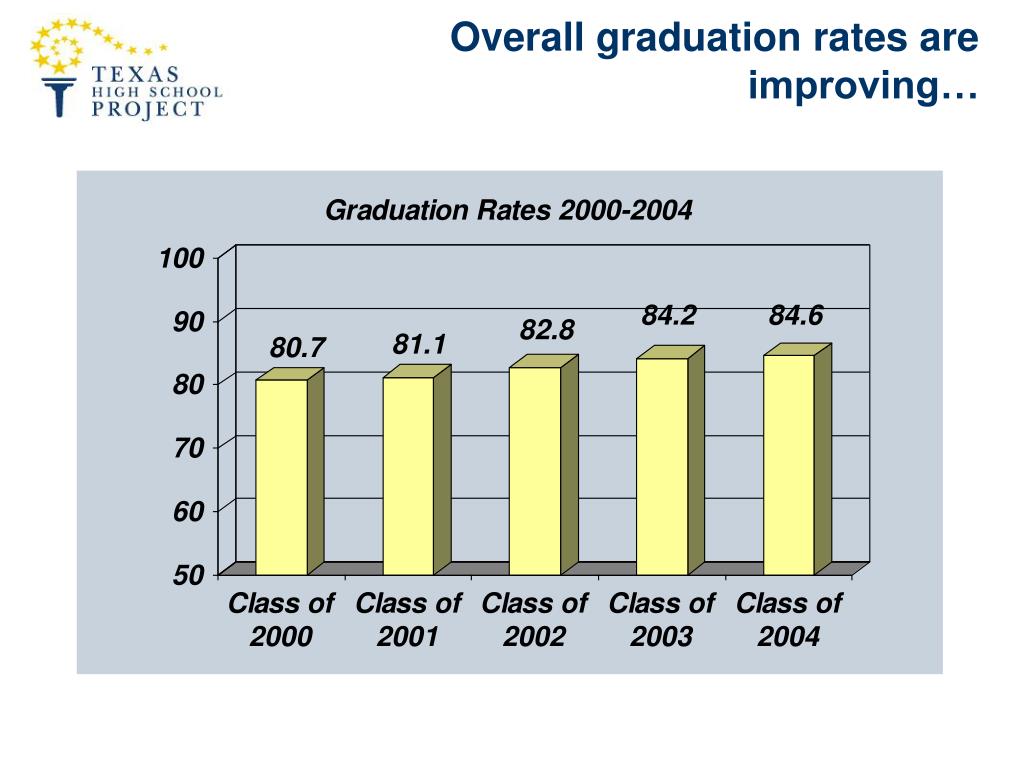 TEXAS HIGH SCHOOL PROJECT

Overall graduation rates are improving…

Graduation Rates 2000-2004

100
90
80
70
60
50

80.7
81.1
82.8
84.2
84.6

Class of 2000
Class of 2001
Class of 2002
Class of 2003
Class of 2004